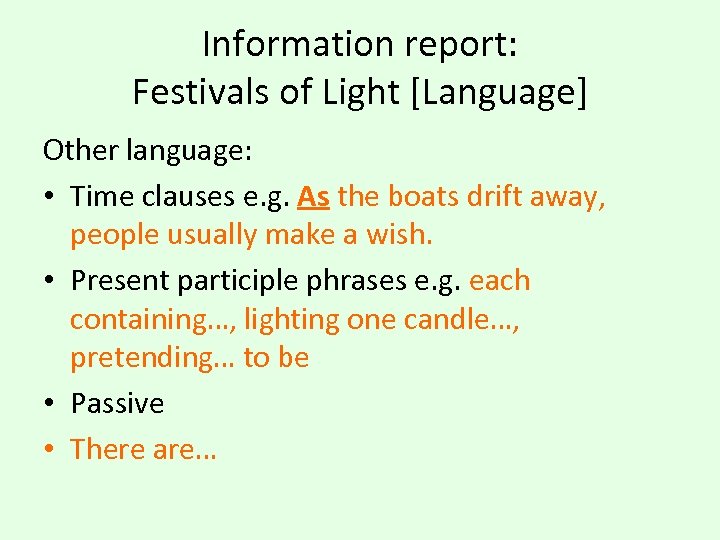 Information report:
Festivals of Light [Language]

Other language:

• Time clauses e.g. As the boats drift away, people usually make a wish.
• Present participle phrases e.g. each containing…, lighting one candle…, pretending… to be
• Passive
• There are…